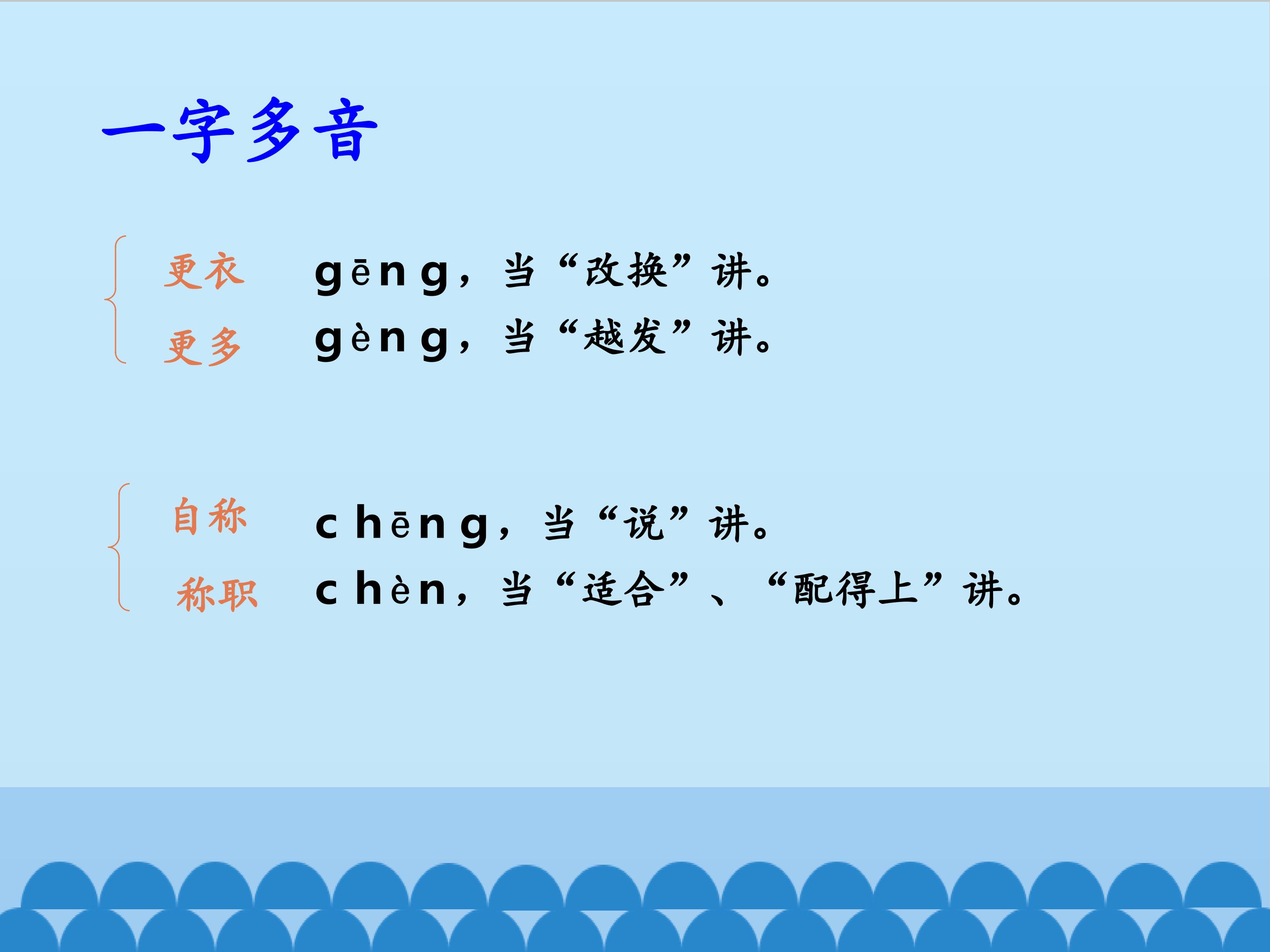 一字多音

更衣 gēng，当“改换”讲。
更多 gèng，当“越发”讲。

自称 chēng，当“说”讲。
称职 chèn，当“适合”、“配得上”讲。